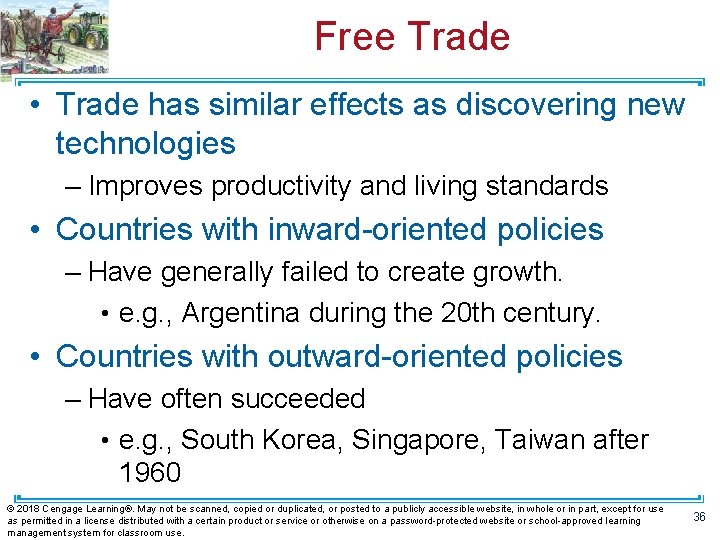 Free Trade

• Trade has similar effects as discovering new technologies
– Improves productivity and living standards
• Countries with inward-oriented policies
– Have generally failed to create growth.
• e.g., Argentina during the 20th century.
• Countries with outward-oriented policies
– Have often succeeded
• e.g., South Korea, Singapore, Taiwan after 1960

© 2018 Cengage Learning®. May not be scanned, copied or duplicated, or posted to a publicly accessible website, in whole or in part, except for use as permitted in a license distributed with a certain product or service or otherwise on a password-protected website or school-approved learning management system for classroom use.

36